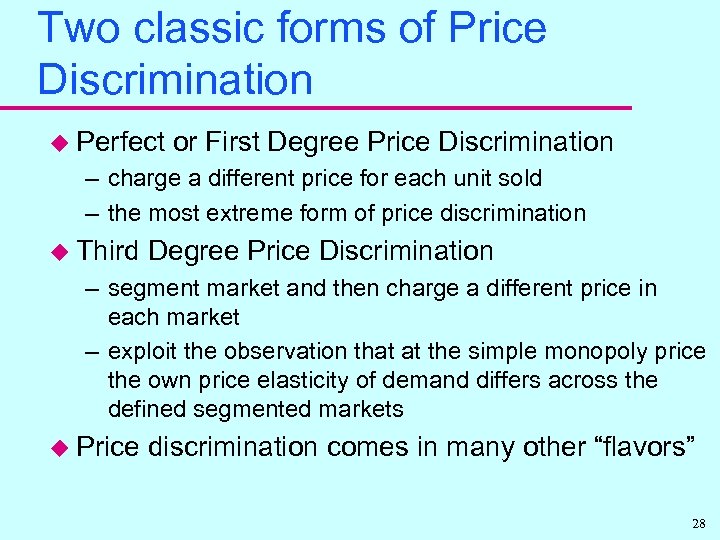 Two classic forms of Price Discrimination

◆ Perfect or First Degree Price Discrimination
– charge a different price for each unit sold
– the most extreme form of price discrimination

◆ Third Degree Price Discrimination
– segment market and then charge a different price in each market
– exploit the observation that at the simple monopoly price the own price elasticity of demand differs across the defined segmented markets

◆ Price discrimination comes in many other “flavors”

28